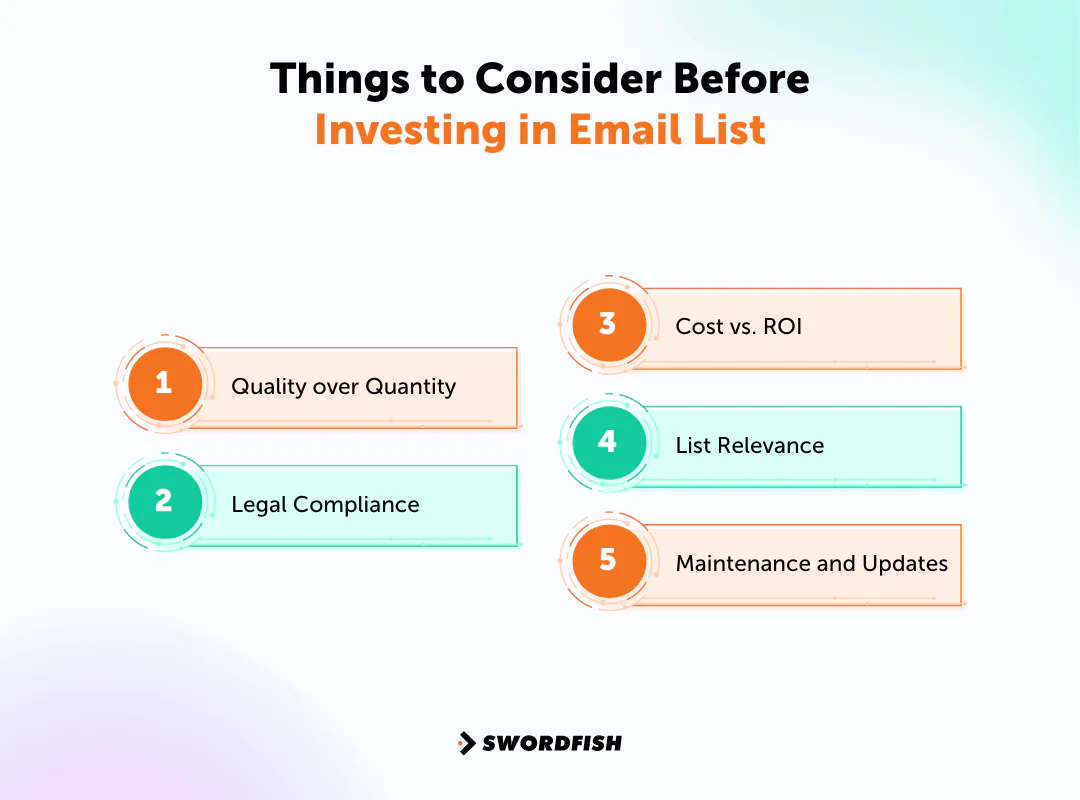 Things to Consider Before
Investing in Email List

1 Quality over Quantity

2 Legal Compliance

3 Cost vs. ROI

4 List Relevance

5 Maintenance and Updates

SWORDFISH